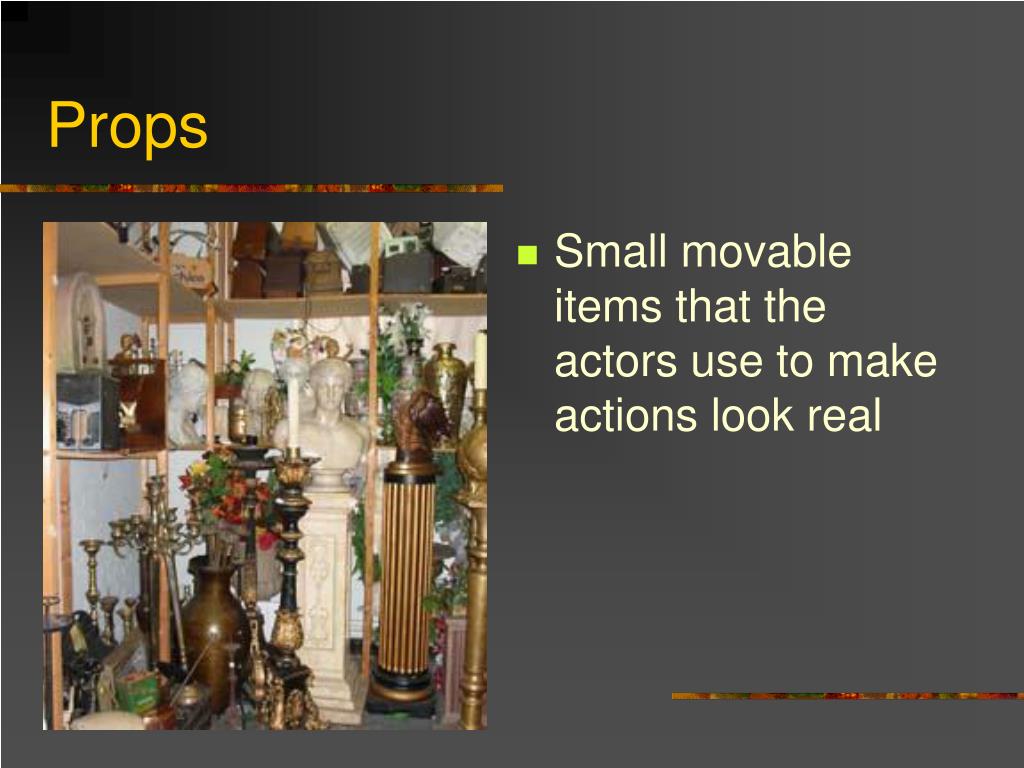 Props

Small movable items that the actors use to make actions look real